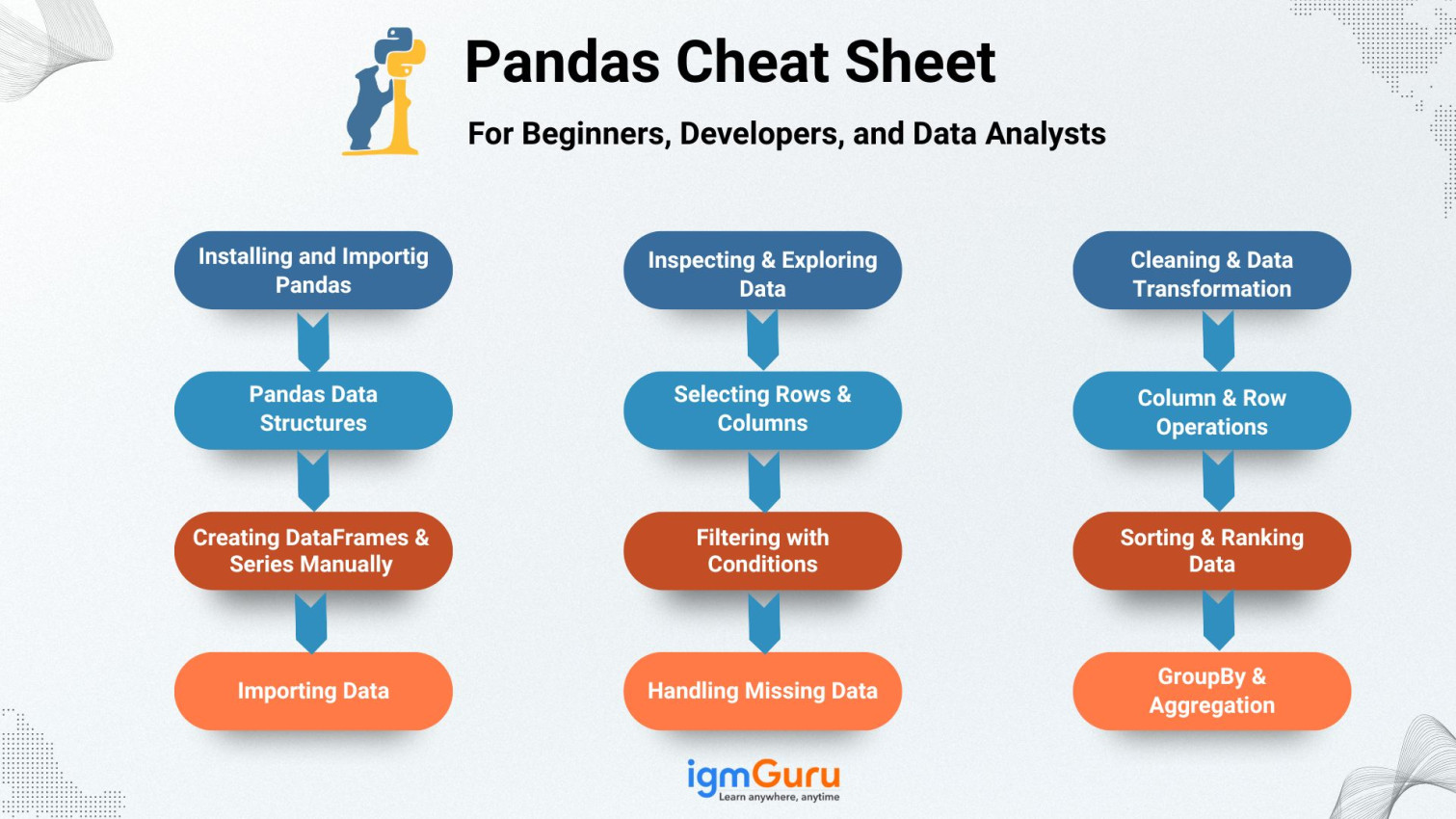 Pandas Cheat Sheet

For Beginners, Developers, and Data Analysts

Installing and Importig Pandas

Pandas Data Structures

Creating DataFrames & Series Manually

Importing Data

Inspecting & Exploring Data

Selecting Rows & Columns

Filtering with Conditions

Handling Missing Data

Cleaning & Data Transformation

Column & Row Operations

Sorting & Ranking Data

GroupBy & Aggregation

igmGuru
Learn anywhere, anytime